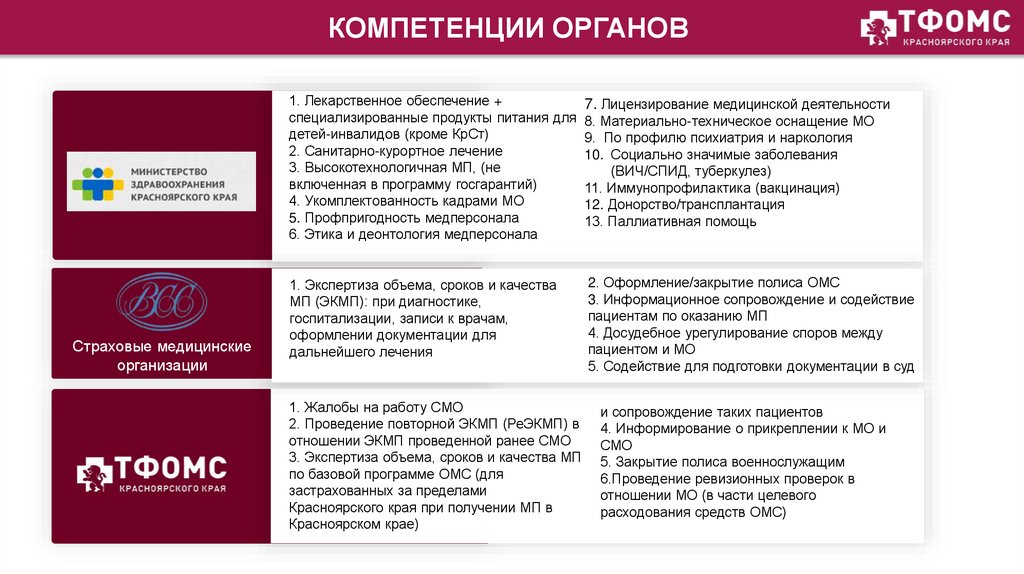 КОМПЕТЕНЦИИ ОРГАНОВ

ТФОМС
КРАСНОЯРСКОГО КРАЯ

МИНИСТЕРСТВО ЗДРАВООХРАНЕНИЯ КРАСНОЯРСКОГО КРАЯ

1. Лекарственное обеспечение + специализированные продукты питания для детей-инвалидов (кроме КрСт)
2. Санитарно-курортное лечение
3. Высокотехнологичная МП, (не включенная в программу госгарантий)
4. Укомплектованность кадрами МО
5. Профпригодность медперсонала
6. Этика и деонтология медперсонала

7. Лицензирование медицинской деятельности
8. Материально-техническое оснащение МО
9. По профилю психиатрия и наркология
10. Социально значимые заболевания (ВИЧ/СПИД, туберкулез)
11. Иммунопрофилактика (вакцинация)
12. Донорство/трансплантация
13. Паллиативная помощь

ВСС

Страховые медицинские организации

1. Экспертиза объема, сроков и качества МП (ЭКМП): при диагностике, госпитализации, записи к врачам, оформлении документации для дальнейшего лечения

2. Оформление/закрытие полиса ОМС
3. Информационное сопровождение и содействие пациентам по оказанию МП
4. Досудебное урегулирование споров между пациентом и МО
5. Содействие для подготовки документации в суд

ТФОМС
КРАСНОЯРСКОГО КРАЯ

1. Жалобы на работу СМО
2. Проведение повторной ЭКМП (РеЭКМП) в отношении ЭКМП проведенной ранее СМО
3. Экспертиза объема, сроков и качества МП по базовой программе ОМС (для застрахованных за пределами Красноярского края при получении МП в Красноярском крае)

и сопровождение таких пациентов
4. Информирование о прикреплении к МО и СМО
5. Закрытие полиса военнослужащим
6.Проведение ревизионных проверок в отношении МО (в части целевого расходования средств ОМС)